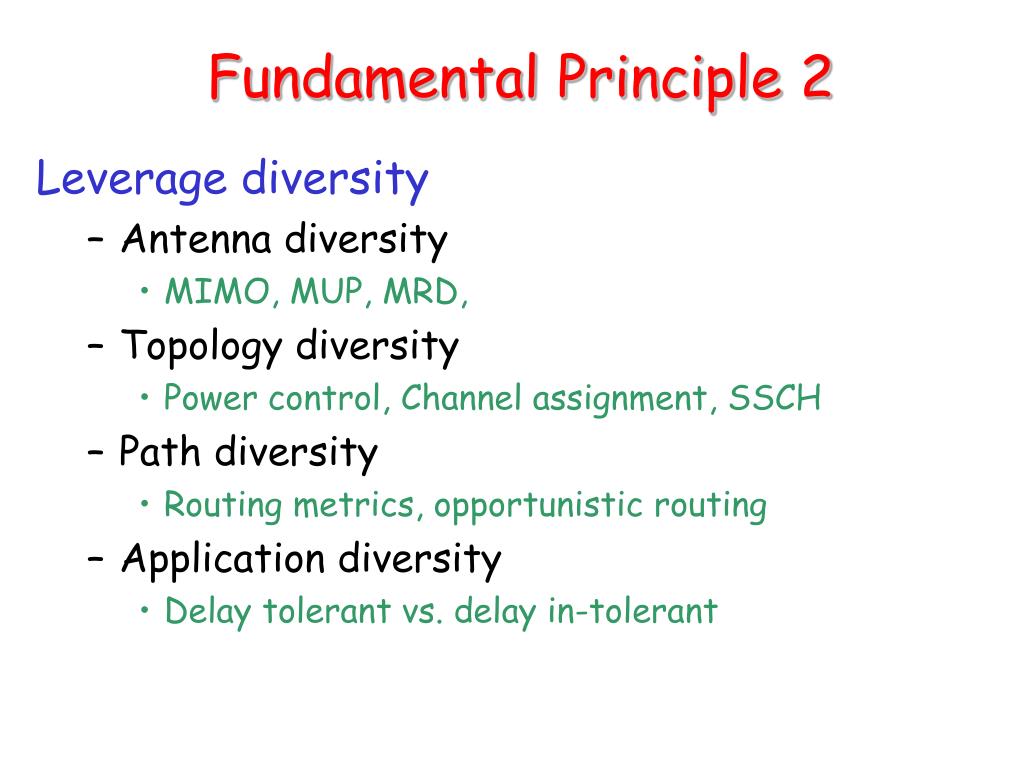 Fundamental Principle 2

Leverage diversity

– Antenna diversity
  • MIMO, MUP, MRD,
– Topology diversity
  • Power control, Channel assignment, SSCH
– Path diversity
  • Routing metrics, opportunistic routing
– Application diversity
  • Delay tolerant vs. delay in-tolerant